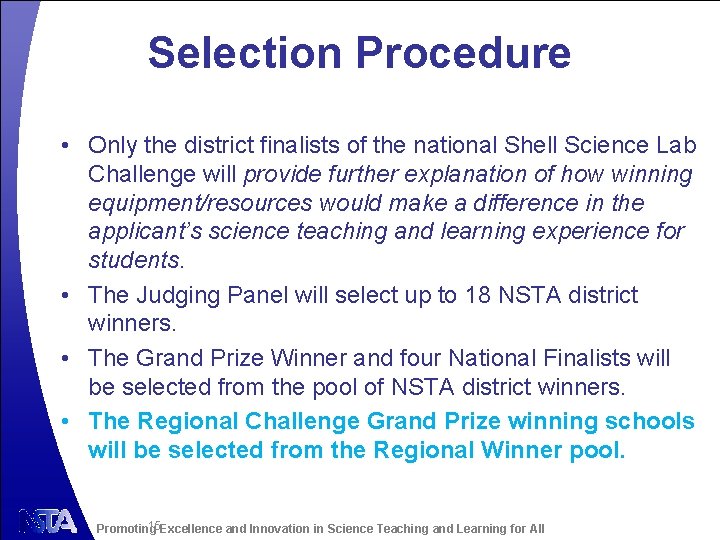 Selection Procedure

• Only the district finalists of the national Shell Science Lab Challenge will provide further explanation of how winning equipment/resources would make a difference in the applicant's science teaching and learning experience for students.

• The Judging Panel will select up to 18 NSTA district winners.

• The Grand Prize Winner and four National Finalists will be selected from the pool of NSTA district winners.

• The Regional Challenge Grand Prize winning schools will be selected from the Regional Winner pool.

NSTA

15

Promoting Excellence and Innovation in Science Teaching and Learning for All